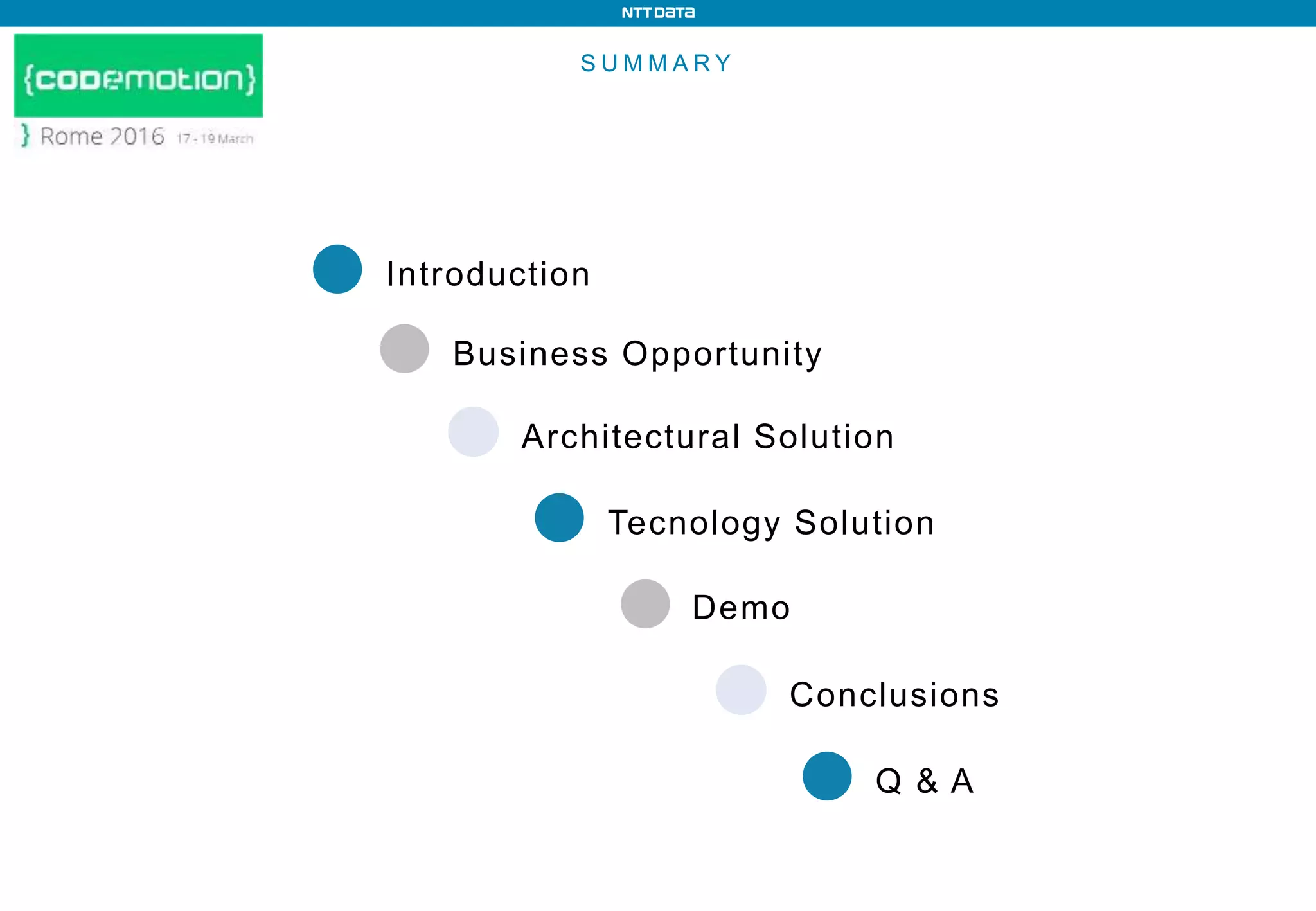 NTT DATA

{codemotion}
} Rome 2016 17 - 19 March

SUMMARY

Introduction

Business Opportunity

Architectural Solution

Tecnology Solution

Demo

Conclusions

Q & A